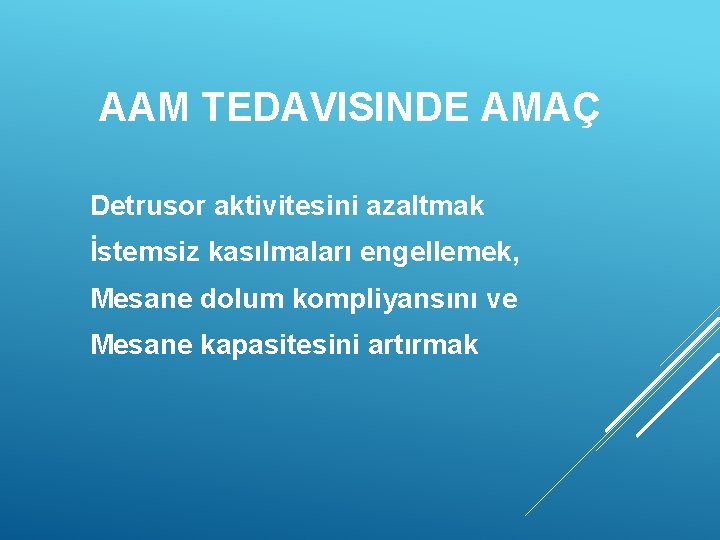 AAM TEDAVISINDE AMAÇ

Detrusor aktivitesini azaltmak

İstemsiz kasılmaları engellemek,

Mesane dolum kompliyansını ve

Mesane kapasitesini artırmak